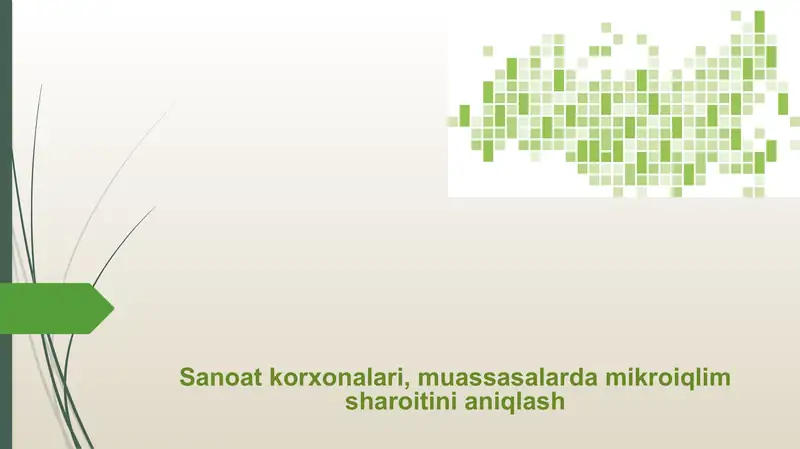 Sanoat korxonalari, muassasalarda mikroiqlim sharoitini aniqlash